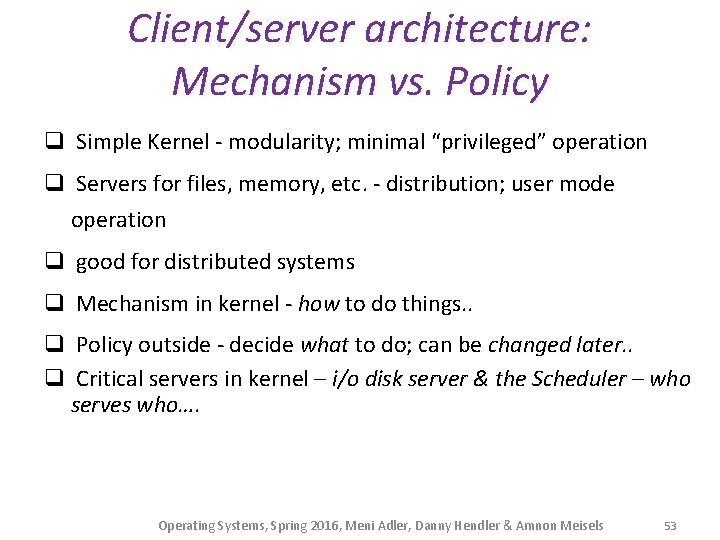 Client/server architecture: Mechanism vs. Policy

❑ Simple Kernel - modularity; minimal “privileged” operation

❑ Servers for files, memory, etc. - distribution; user mode operation

❑ good for distributed systems

❑ Mechanism in kernel - how to do things..

❑ Policy outside - decide what to do; can be changed later..

❑ Critical servers in kernel – i/o disk server & the Scheduler – who serves who….

Operating Systems, Spring 2016, Meni Adler, Danny Hendler & Amnon Meisels 53